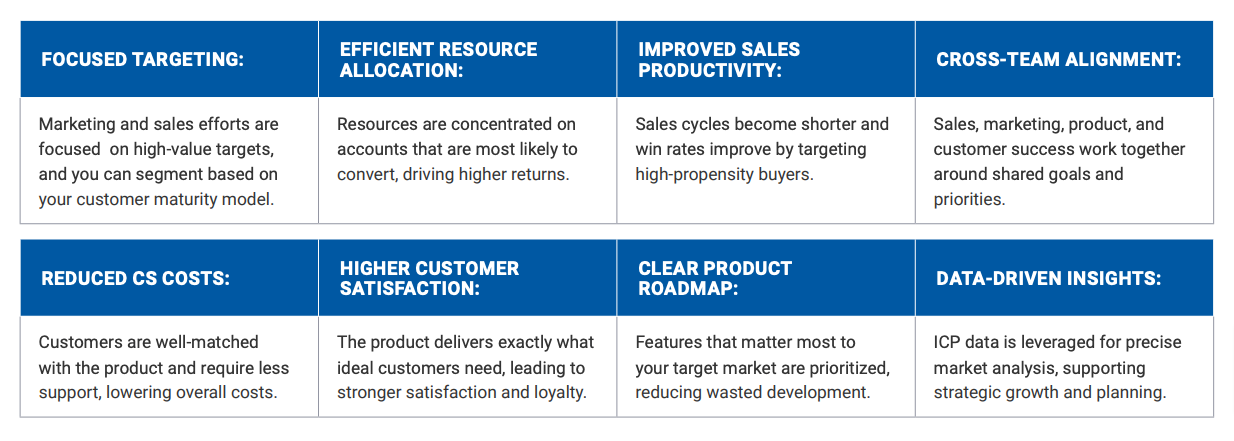 | FOCUSED TARGETING: | EFFICIENT RESOURCE ALLOCATION: | IMPROVED SALES PRODUCTIVITY: | CROSS-TEAM ALIGNMENT: |
|---|---|---|---|
| Marketing and sales efforts are focused on high-value targets, and you can segment based on your customer maturity model. | Resources are concentrated on accounts that are most likely to convert, driving higher returns. | Sales cycles become shorter and win rates improve by targeting high-propensity buyers. | Sales, marketing, product, and customer success work together around shared goals and priorities. |

| REDUCED CS COSTS: | HIGHER CUSTOMER SATISFACTION: | CLEAR PRODUCT ROADMAP: | DATA-DRIVEN INSIGHTS: |
|---|---|---|---|
| Customers are well-matched with the product and require less support, lowering overall costs. | The product delivers exactly what ideal customers need, leading to stronger satisfaction and loyalty. | Features that matter most to your target market are prioritized, reducing wasted development. | ICP data is leveraged for precise market analysis, supporting strategic growth and planning. |